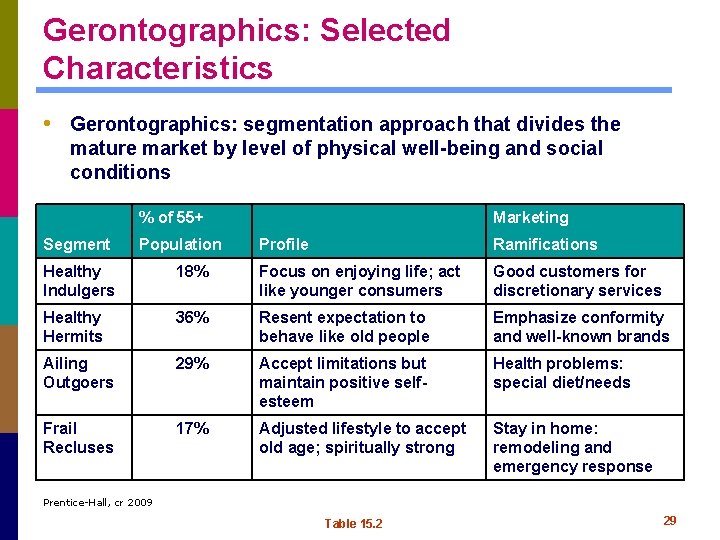 Gerontographics: Selected Characteristics

• Gerontographics: segmentation approach that divides the mature market by level of physical well-being and social conditions

| Segment | % of 55+ Population | Profile | Marketing Ramifications |
|---|---|---|---|
| Healthy Indulgers | 18% | Focus on enjoying life; act like younger consumers | Good customers for discretionary services |
| Healthy Hermits | 36% | Resent expectation to behave like old people | Emphasize conformity and well-known brands |
| Ailing Outgoers | 29% | Accept limitations but maintain positive self-esteem | Health problems: special diet/needs |
| Frail Recluses | 17% | Adjusted lifestyle to accept old age; spiritually strong | Stay in home: remodeling and emergency response |

Prentice-Hall, cr 2009

Table 15.2

29